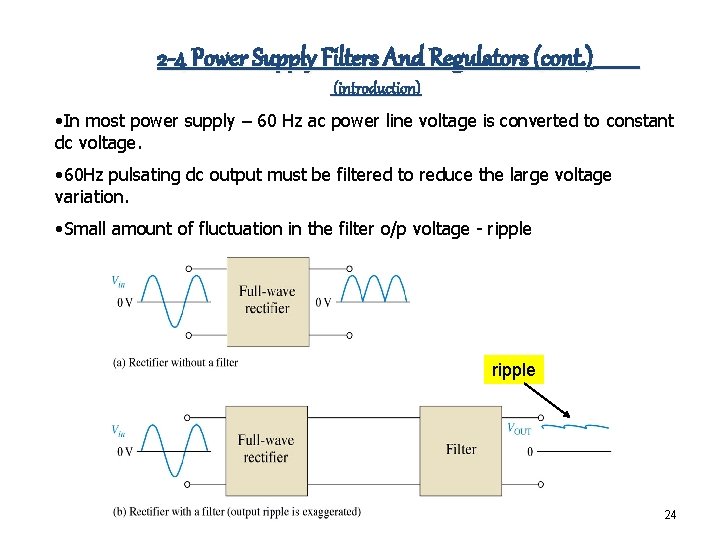 2-4 Power Supply Filters And Regulators (cont.)

(introduction)

•In most power supply – 60 Hz ac power line voltage is converted to constant dc voltage.

•60Hz pulsating dc output must be filtered to reduce the large voltage variation.

•Small amount of fluctuation in the filter o/p voltage - ripple

$V_{in}$

0 V

Full-wave rectifier

0 V

(a) Rectifier without a filter

ripple

$V_{in}$

0 V

Full-wave rectifier

Filter

$V_{OUT}$

0

(b) Rectifier with a filter (output ripple is exaggerated)

24